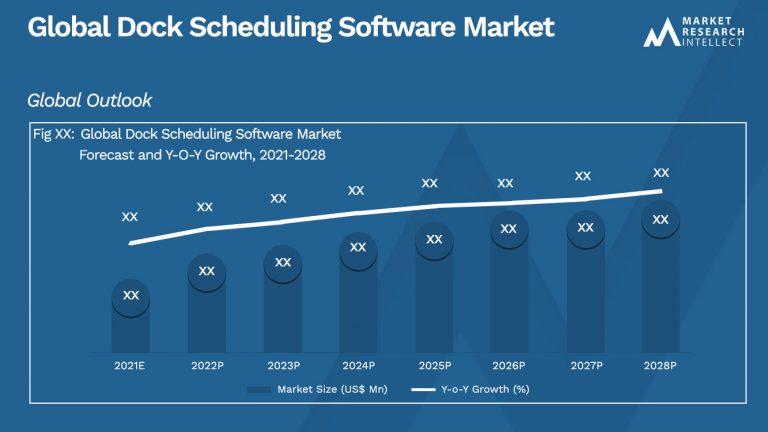 Global Dock Scheduling Software Market

MARKET RESEARCH INTELLECT

Global Outlook

Fig XX: Global Dock Scheduling Software Market Forecast and Y-O-Y Growth, 2021-2028

XX XX XX XX XX XX XX XX

XX XX XX XX XX XX XX XX

2021E 2022P 2023P 2024P 2025P 2026P 2027P 2028P

Market Size (US$ Mn) Y-o-Y Growth (%)